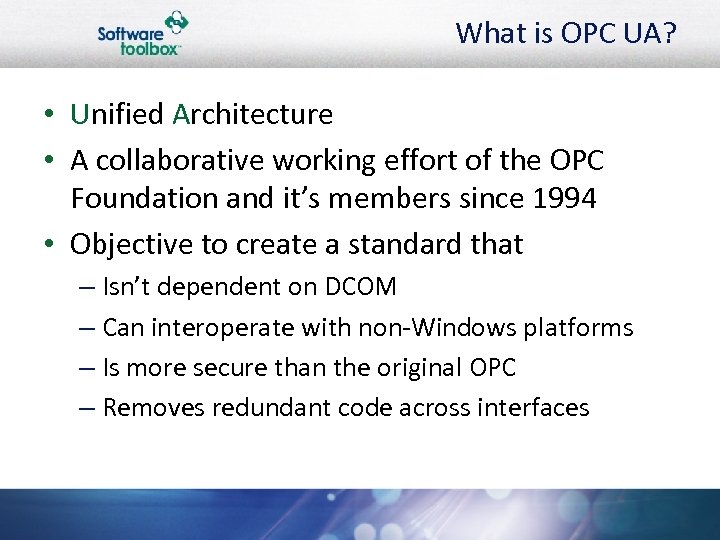 Software toolbox™

What is OPC UA?

• Unified Architecture
• A collaborative working effort of the OPC Foundation and it's members since 1994
• Objective to create a standard that
– Isn't dependent on DCOM
– Can interoperate with non-Windows platforms
– Is more secure than the original OPC
– Removes redundant code across interfaces